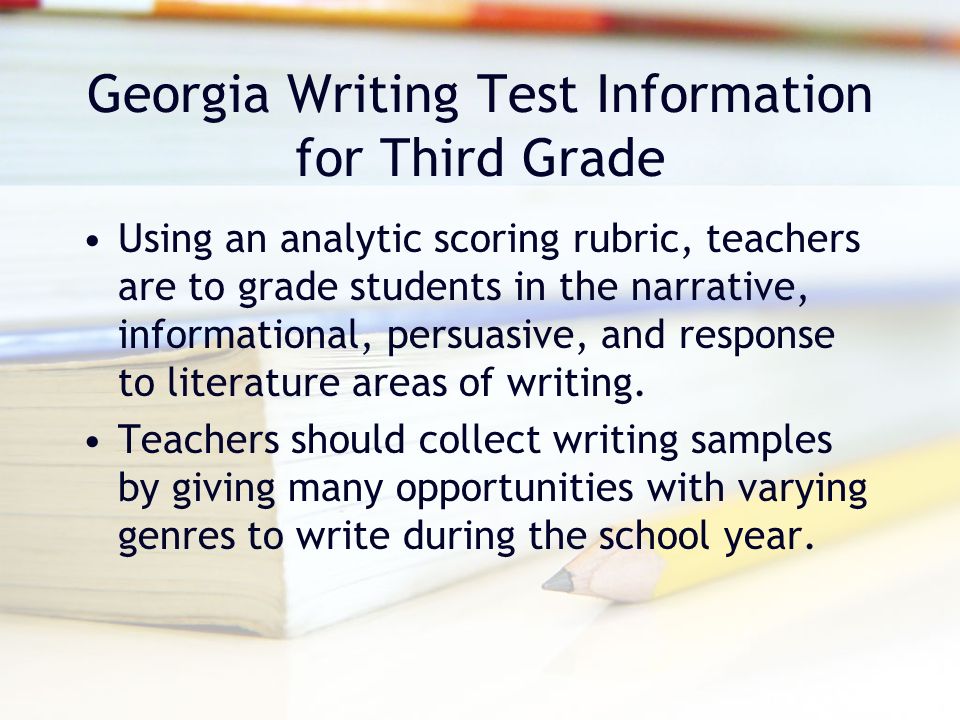 Georgia Writing Test Information for Third Grade

• Using an analytic scoring rubric, teachers are to grade students in the narrative, informational, persuasive, and response to literature areas of writing.

• Teachers should collect writing samples by giving many opportunities with varying genres to write during the school year.